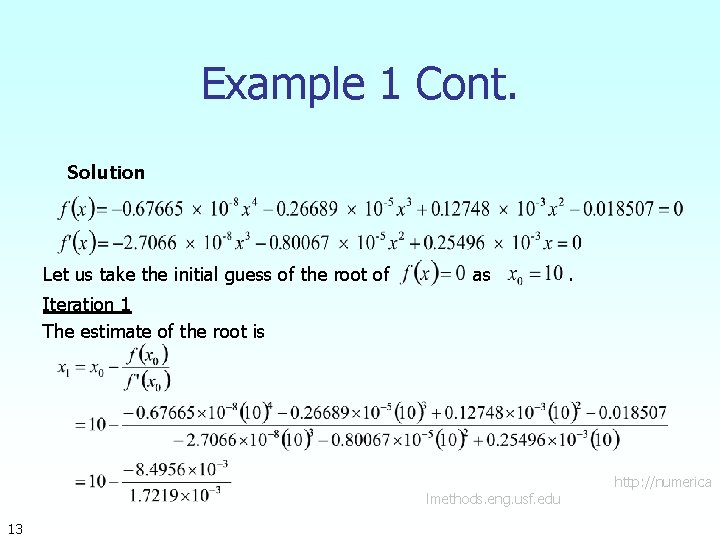 Example 1 Cont.

Solution

$f(x) = -0.67665 \times 10^{-8} x^4 - 0.26689 \times 10^{-5} x^3 + 0.12748 \times 10^{-3} x^2 - 0.018507 = 0$

$f'(x) = -2.7066 \times 10^{-8} x^3 - 0.80067 \times 10^{-5} x^2 + 0.25496 \times 10^{-3} x = 0$

Let us take the initial guess of the root of $f(x) = 0$ as $x_0 = 10$.

Iteration 1

The estimate of the root is

$x_1 = x_0 - \frac{f(x_0)}{f'(x_0)}$

$= 10 - \frac{-0.67665 \times 10^{-8}(10)^4 - 0.26689 \times 10^{-5}(10)^3 + 0.12748 \times 10^{-3}(10)^2 - 0.018507}{-2.7066 \times 10^{-8}(10)^3 - 0.80067 \times 10^{-5}(10)^2 + 0.25496 \times 10^{-3}(10)}$

$= 10 - \frac{-8.4956 \times 10^{-3}}{1.7219 \times 10^{-3}}$

http://numerica lmethods.eng.usf.edu

13